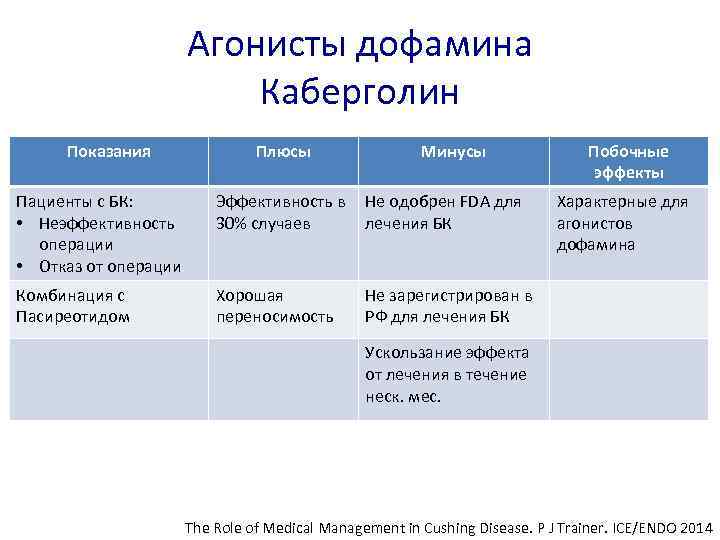 Агонисты дофамина
Каберголин

| Показания | Плюсы | Минусы | Побочные эффекты |
|---|---|---|---|
| Пациенты с БК: • Неэффективность операции • Отказ от операции | Эффективность в 30% случаев | Не одобрен FDA для лечения БК | Характерные для агонистов дофамина |
| Комбинация с Пасиреотидом | Хорошая переносимость | Не зарегистрирован в РФ для лечения БК | |
| | | Ускользание эффекта от лечения в течение неск. мес. | |

The Role of Medical Management in Cushing Disease. P J Trainer. ICE/ENDO 2014